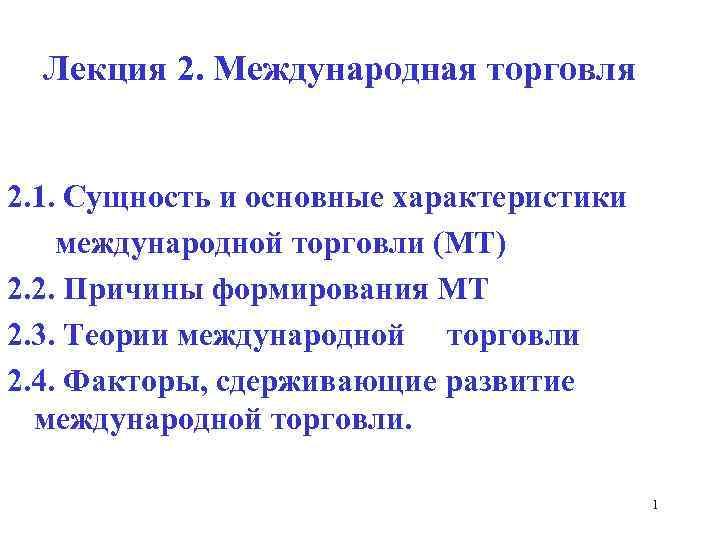 Лекция 2. Международная торговля

2.1. Сущность и основные характеристики международной торговли (МТ)

2.2. Причины формирования МТ

2.3. Теории международной торговли

2.4. Факторы, сдерживающие развитие международной торговли.

1